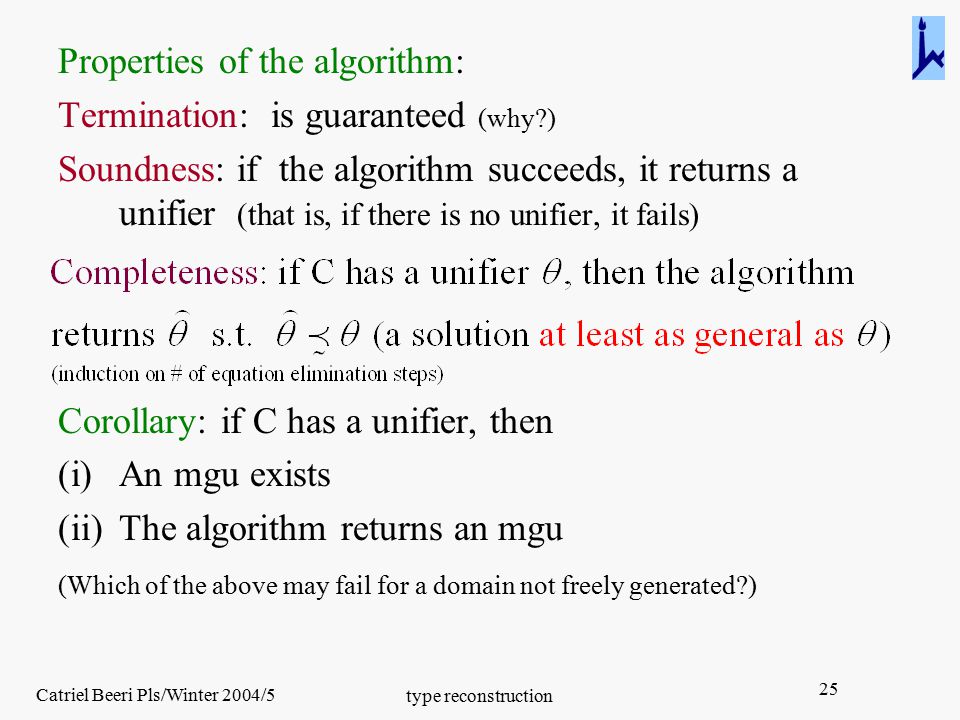 Properties of the algorithm:

Termination: is guaranteed (why?)

Soundness: if the algorithm succeeds, it returns a unifier (that is, if there is no unifier, it fails)

Completeness: if C has a unifier $\theta$, then the algorithm returns $\hat{\theta}$ s.t. $\hat{\theta} \precsim \theta$ (a solution at least as general as $\theta$)
(induction on # of equation elimination steps)

Corollary: if C has a unifier, then

(i) An mgu exists

(ii) The algorithm returns an mgu

(Which of the above may fail for a domain not freely generated?)

Catriel Beeri Pls/Winter 2004/5

type reconstruction

25